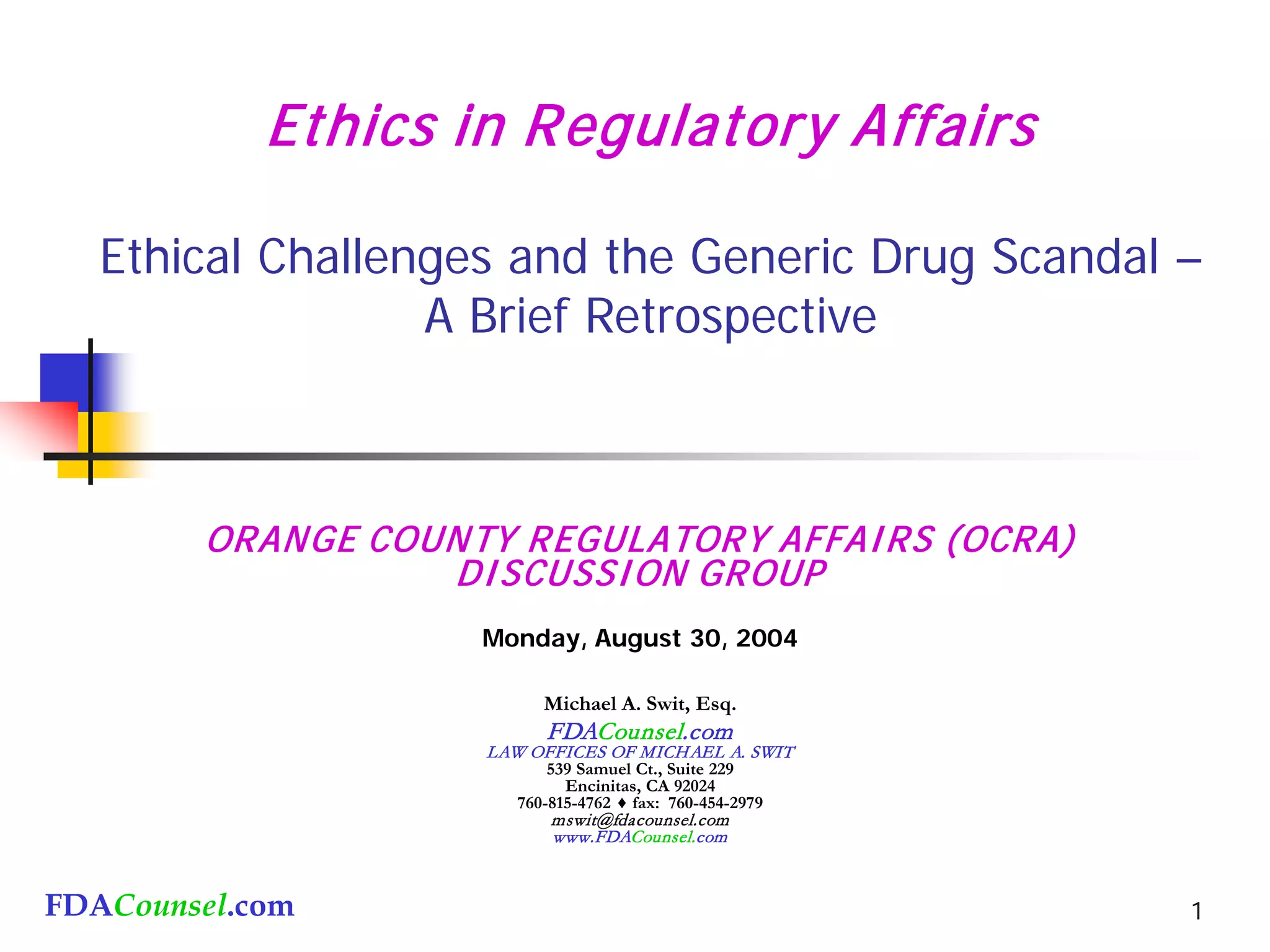 Ethics in Regulatory Affairs

Ethical Challenges and the Generic Drug Scandal – A Brief Retrospective

ORANGE COUNTY REGULATORY AFFAIRS (OCRA) DISCUSSION GROUP

Monday, August 30, 2004

Michael A. Swit, Esq.
FDACounsel.com
LAW OFFICES OF MICHAEL A. SWIT
539 Samuel Ct., Suite 229
Encinitas, CA 92024
760-815-4762 ♦ fax: 760-454-2979
mswit@fdacounsel.com
www.FDACounsel.com

FDACounsel.com

1